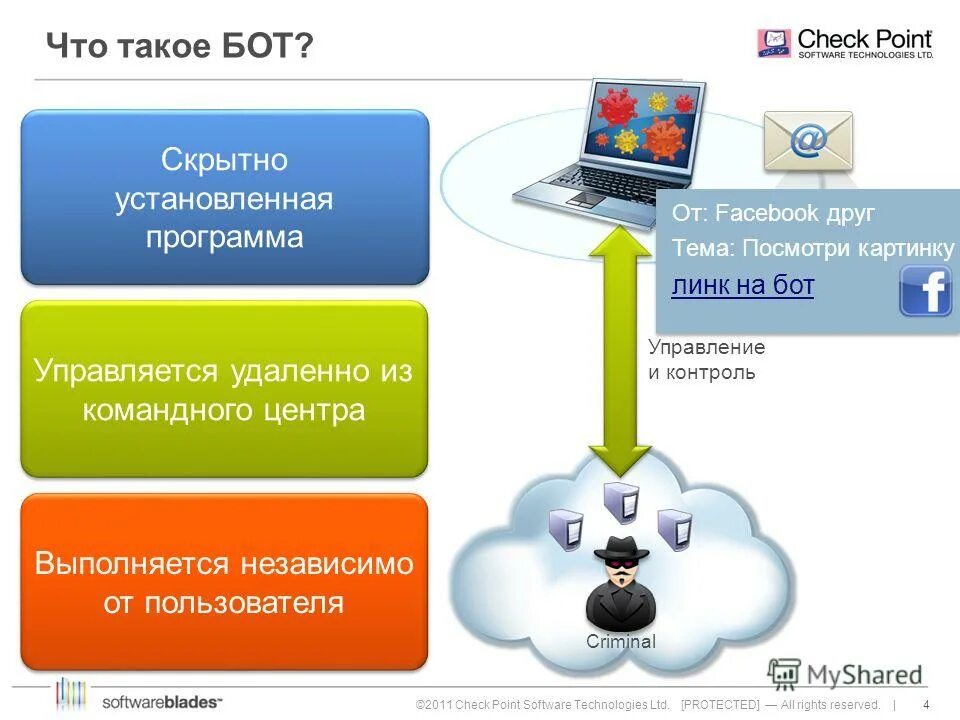 Что такое БОТ?

Check Point
SOFTWARE TECHNOLOGIES LTD.

Скрытно установленная программа

Управляется удаленно из командного центра

Выполняется независимо от пользователя

От: Facebook друг
Тема: Посмотри картинку
линк на бот

Управление
и контроль

Criminal

MyShared

softwareblades™

©2011 Check Point Software Technologies Ltd. [PROTECTED] — All rights reserved. | 4